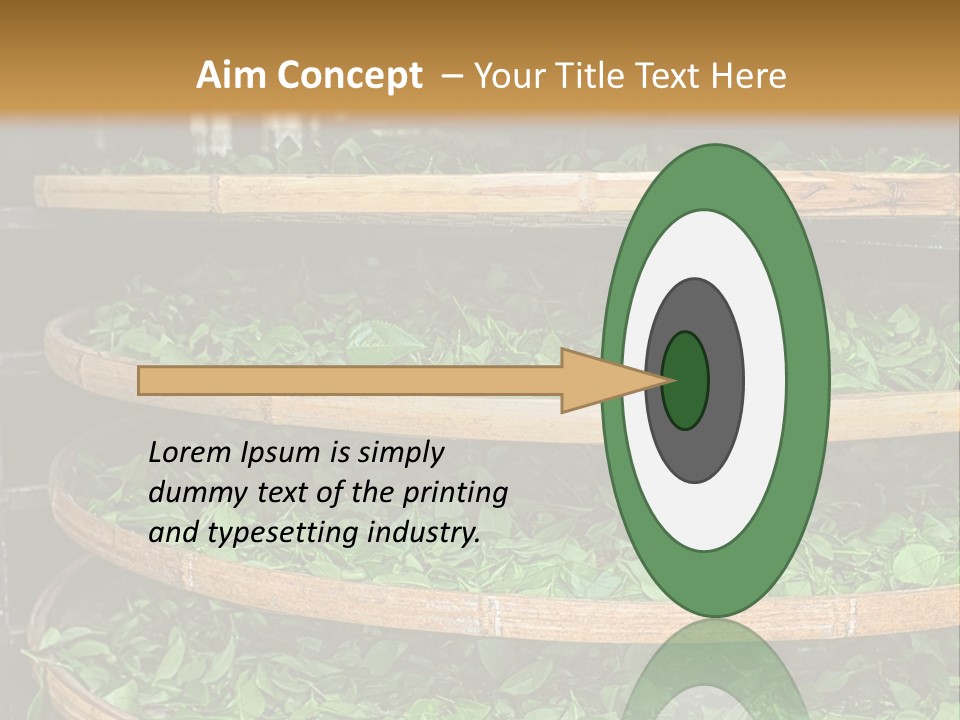 Aim Concept – Your Title Text Here

Lorem Ipsum is simply dummy text of the printing and typesetting industry.